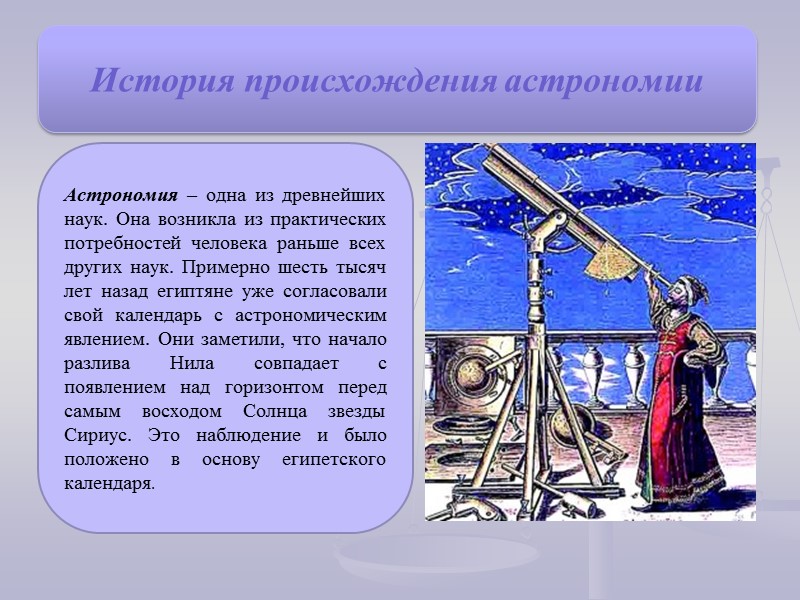 История происхождения астрономии

Астрономия – одна из древнейших наук. Она возникла из практических потребностей человека раньше всех других наук. Примерно шесть тысяч лет назад египтяне уже согласовали свой календарь с астрономическим явлением. Они заметили, что начало разлива Нила совпадает с появлением над горизонтом перед самым восходом Солнца звезды Сириус. Это наблюдение и было положено в основу египетского календаря.